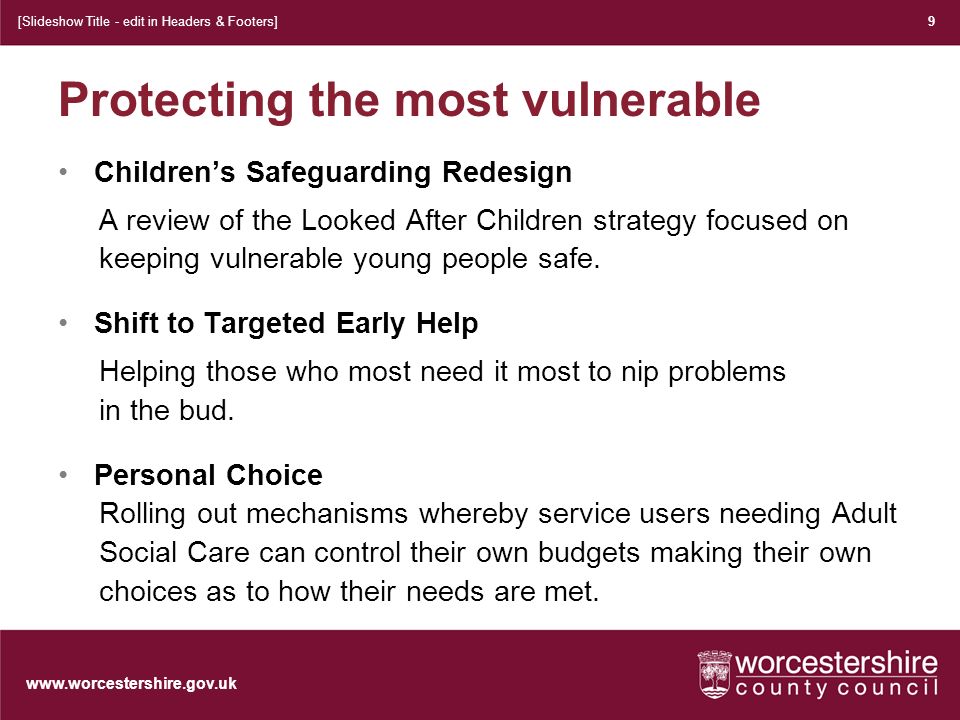 [Slideshow Title - edit in Headers & Footers]

9

Protecting the most vulnerable

• Children's Safeguarding Redesign

A review of the Looked After Children strategy focused on keeping vulnerable young people safe.

• Shift to Targeted Early Help

Helping those who most need it most to nip problems in the bud.

• Personal Choice

Rolling out mechanisms whereby service users needing Adult Social Care can control their own budgets making their own choices as to how their needs are met.

www.worcestershire.gov.uk

worcestershire county council